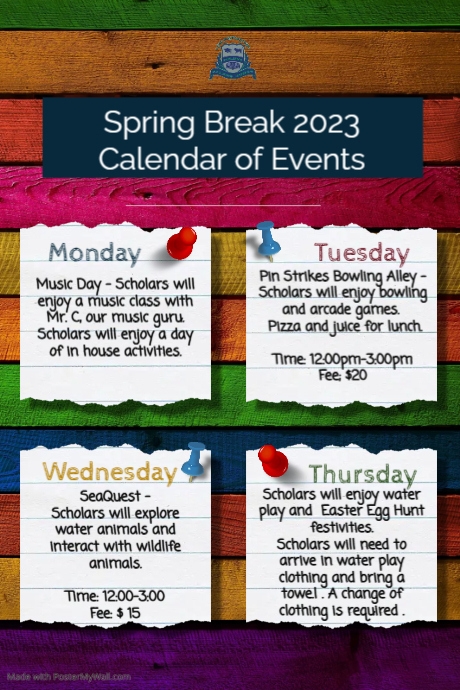 Spring Break 2023
Calendar of Events

Monday

Music Day - Scholars will enjoy a music class with Mr. C, our music guru. Scholars will enjoy a day of in house activities.

Tuesday

Pin Strikes Bowling Alley - Scholars will enjoy bowling and arcade games. Pizza and juice for lunch.

Time: 12:00pm-3:00pm
Fee: $20

Wednesday

SeaQuest - Scholars will explore water animals and interact with wildlife animals.

Time: 12:00-3:00
Fee: $ 15

Thursday

Scholars will enjoy water play and Easter Egg Hunt festivities.
Scholars will need to arrive in water play clothing and bring a towel . A change of clothing is required .

Made with PosterMyWall.com